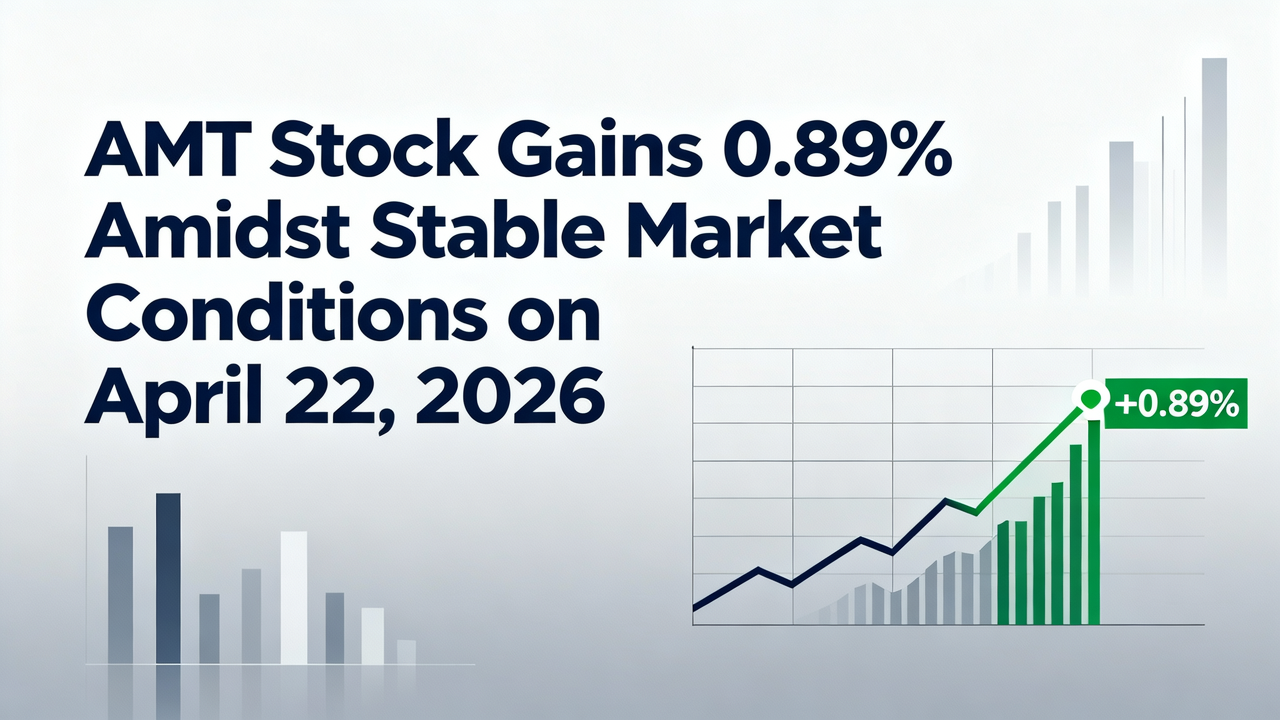 AMT Stock Gains 0.89% Amidst Stable Market Conditions on April 22, 2026

+0.89%